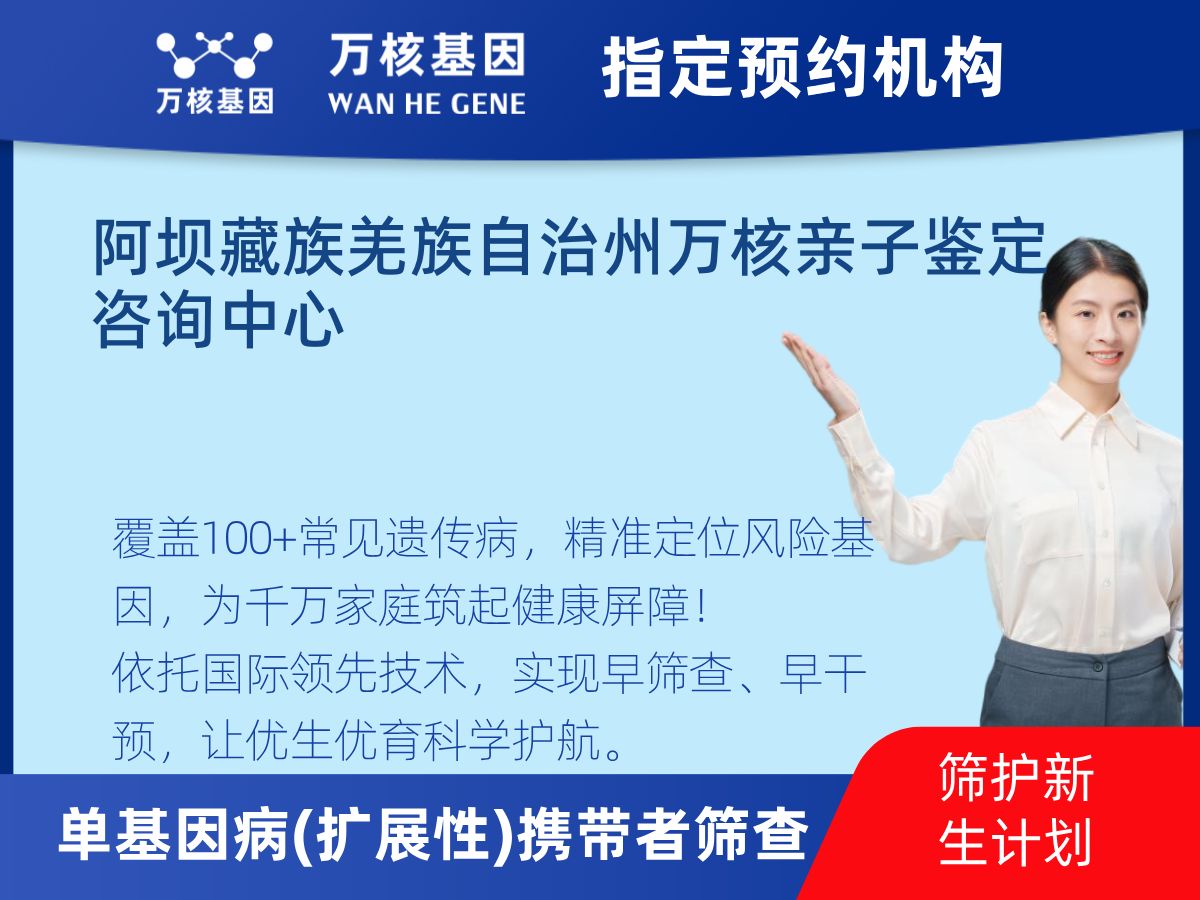 万核基因

万核基因
WAN HE GENE

指定预约机构

阿坝藏族羌族自治州万核亲子鉴定咨询中心

覆盖100+常见遗传病，精准定位风险基因，为千万家庭筑起健康屏障！
依托国际领先技术，实现早筛查、早干预，让优生优育科学护航。

单基因病(扩展性)携带者筛查

筛护新生计划